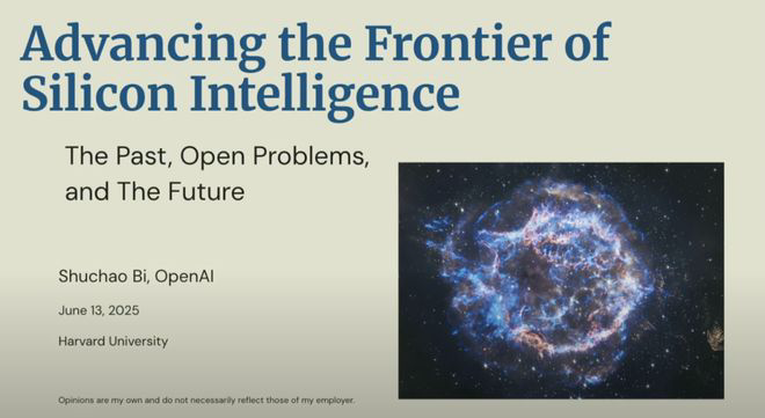 Advancing the Frontier of Silicon Intelligence

The Past, Open Problems, and The Future

Shuchao Bi, OpenAI

June 13, 2025

Harvard University

Opinions are my own and do not necessarily reflect those of my employer.